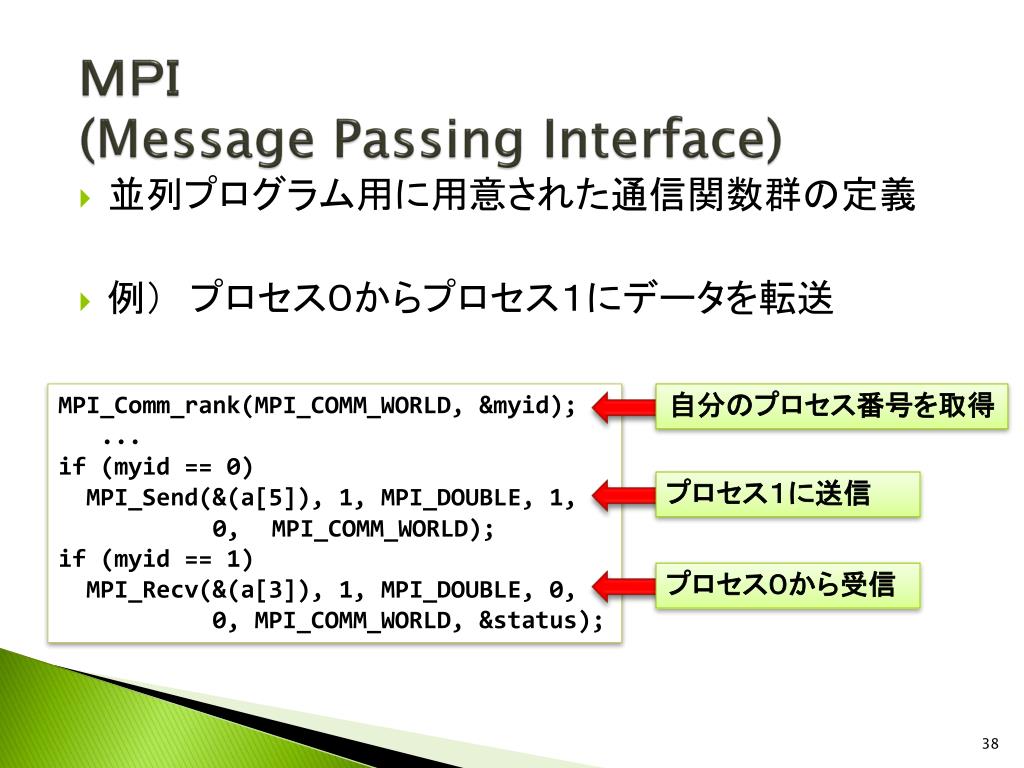 MPI
(Message Passing Interface)

並列プログラム用に用意された通信関数群の定義

例） プロセス0からプロセス1にデータを転送

MPI_Comm_rank(MPI_COMM_WORLD, &myid);
   ...
if (myid == 0)
  MPI_Send(&(a[5]), 1, MPI_DOUBLE, 1,
           0,  MPI_COMM_WORLD);
if (myid == 1)
  MPI_Recv(&(a[3]), 1, MPI_DOUBLE, 0,
           0, MPI_COMM_WORLD, &status);

自分のプロセス番号を取得

プロセス1に送信

プロセス0から受信

38